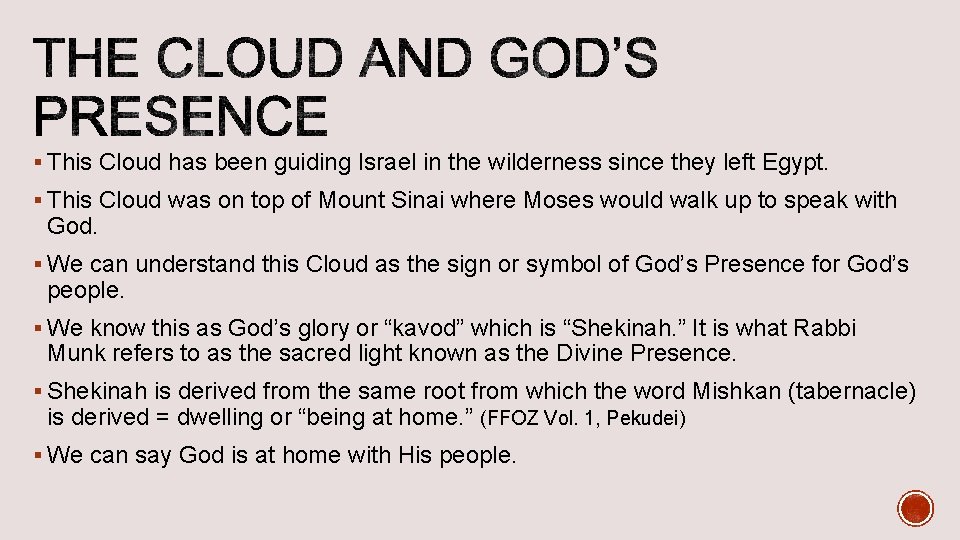 THE CLOUD AND GOD'S PRESENCE

▪ This Cloud has been guiding Israel in the wilderness since they left Egypt.

▪ This Cloud was on top of Mount Sinai where Moses would walk up to speak with God.

▪ We can understand this Cloud as the sign or symbol of God's Presence for God's people.

▪ We know this as God's glory or "kavod" which is "Shekinah." It is what Rabbi Munk refers to as the sacred light known as the Divine Presence.

▪ Shekinah is derived from the same root from which the word Mishkan (tabernacle) is derived = dwelling or "being at home." (FFOZ Vol. 1, Pekudei)

▪ We can say God is at home with His people.